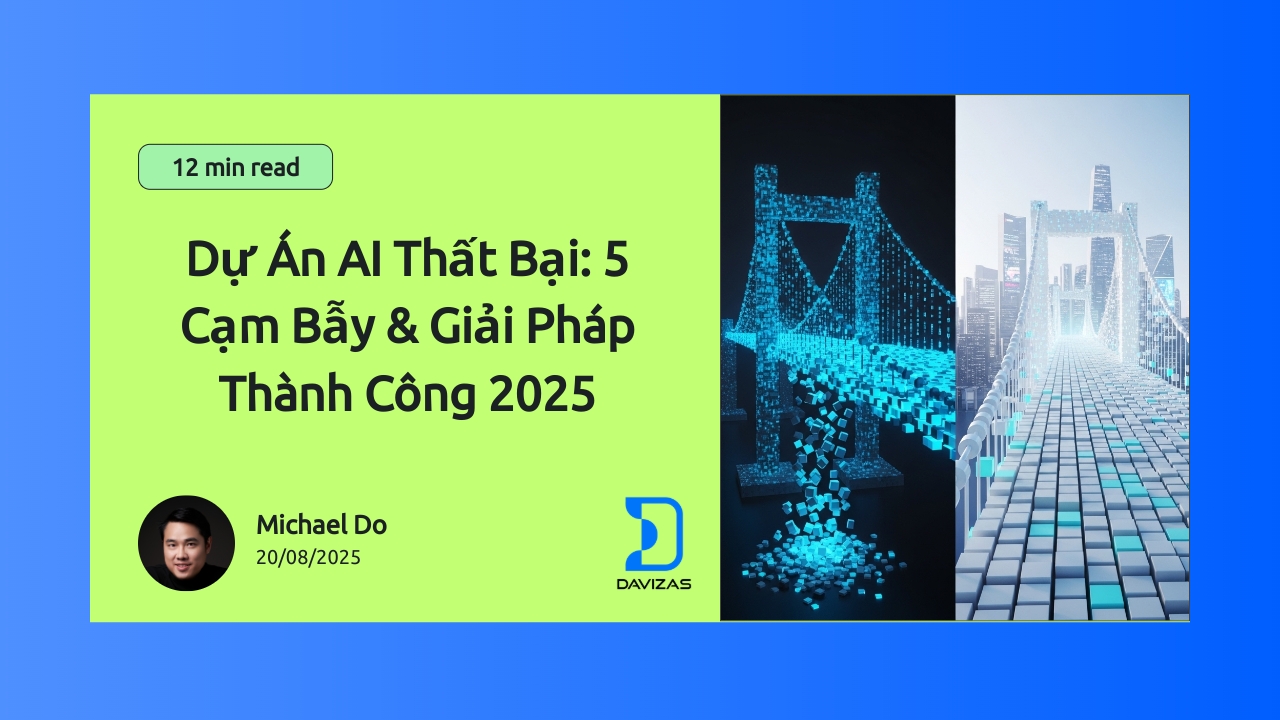 12 min read

Dự Án AI Thất Bại: 5 Cạm Bẫy & Giải Pháp Thành Công 2025

Michael Do
20/08/2025

DAVIZAS